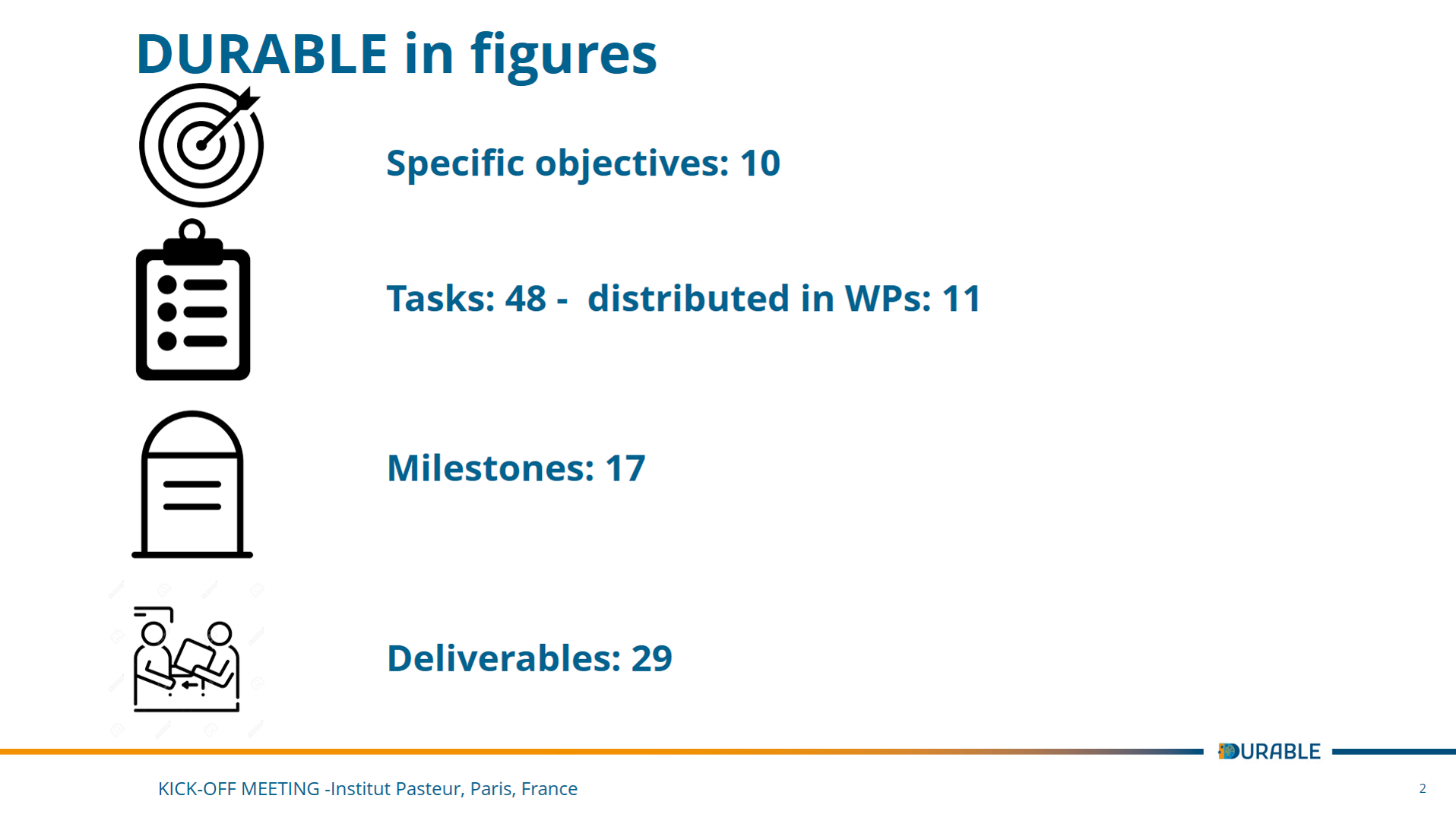 DURABLE in figures

Specific objectives: 10

Tasks: 48 - distributed in WPs: 11

Milestones: 17

Deliverables: 29

DURABLE

KICK-OFF MEETING -Institut Pasteur, Paris, France

2